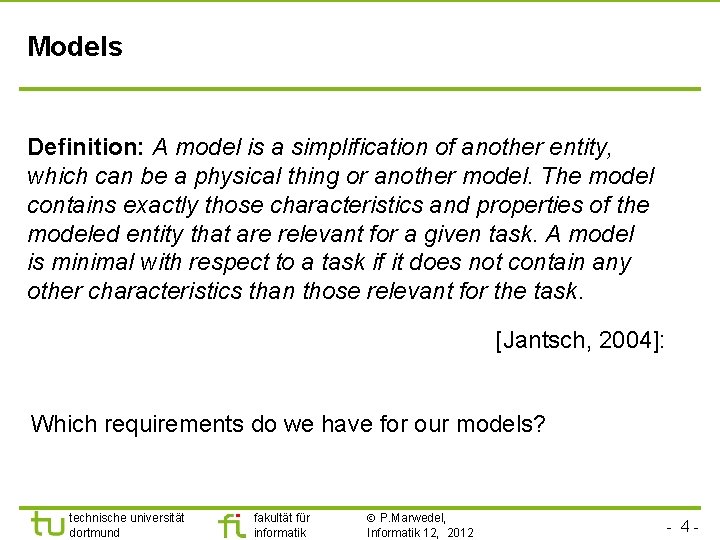 Models

Definition: A model is a simplification of another entity, which can be a physical thing or another model. The model contains exactly those characteristics and properties of the modeled entity that are relevant for a given task. A model is minimal with respect to a task if it does not contain any other characteristics than those relevant for the task.

[Jantsch, 2004]:

Which requirements do we have for our models?

tu technische universität dortmund

fi fakultät für informatik

© P.Marwedel, Informatik 12, 2012

- 4 -